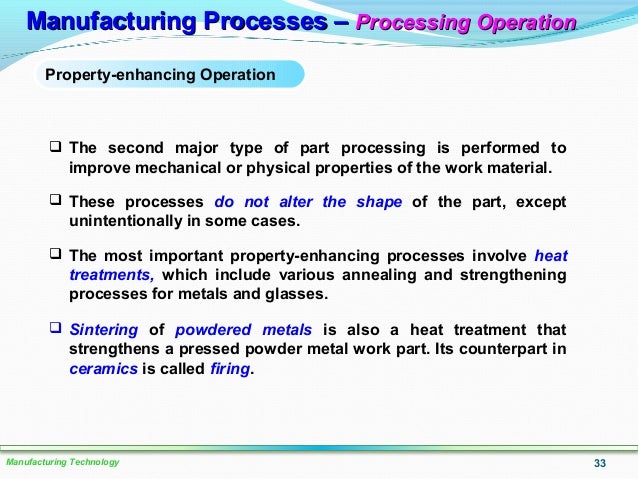 Manufacturing Processes – Processing Operation

Property-enhancing Operation

❑ The second major type of part processing is performed to improve mechanical or physical properties of the work material.

❑ These processes do not alter the shape of the part, except unintentionally in some cases.

❑ The most important property-enhancing processes involve heat treatments, which include various annealing and strengthening processes for metals and glasses.

❑ Sintering of powdered metals is also a heat treatment that strengthens a pressed powder metal work part. Its counterpart in ceramics is called firing.

Manufacturing Technology

33